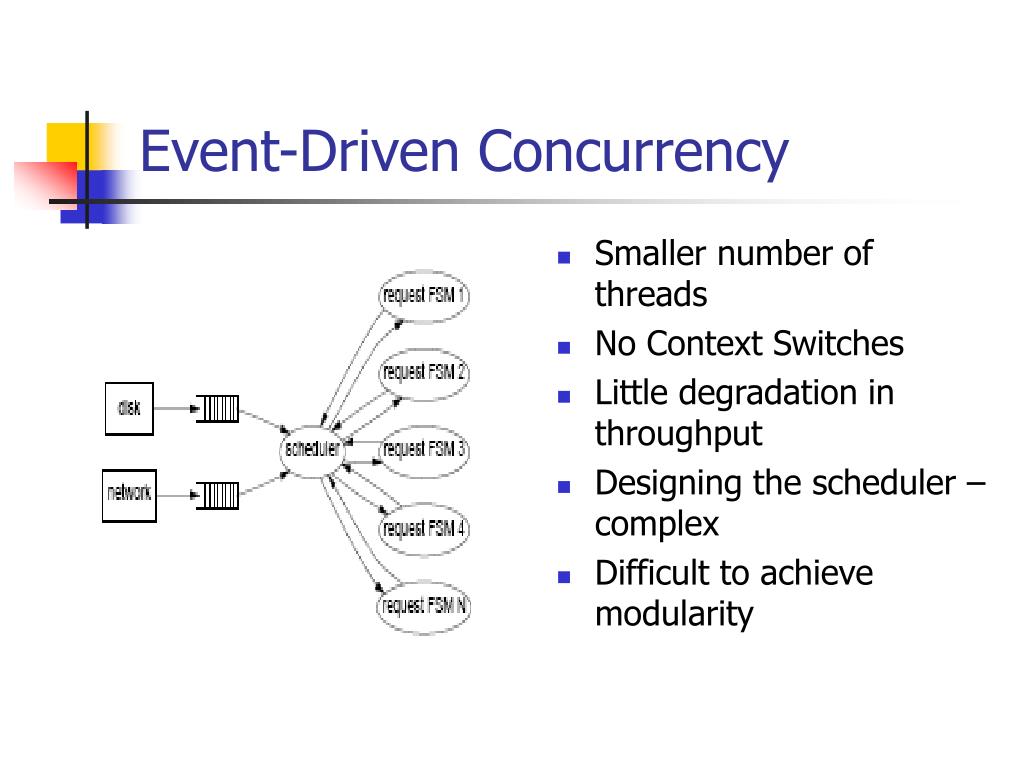 Event-Driven Concurrency

disk

network

scheduler

request FSM 1

request FSM 2

request FSM 3

request FSM 4

request FSM N

- Smaller number of threads
- No Context Switches
- Little degradation in throughput
- Designing the scheduler – complex
- Difficult to achieve modularity